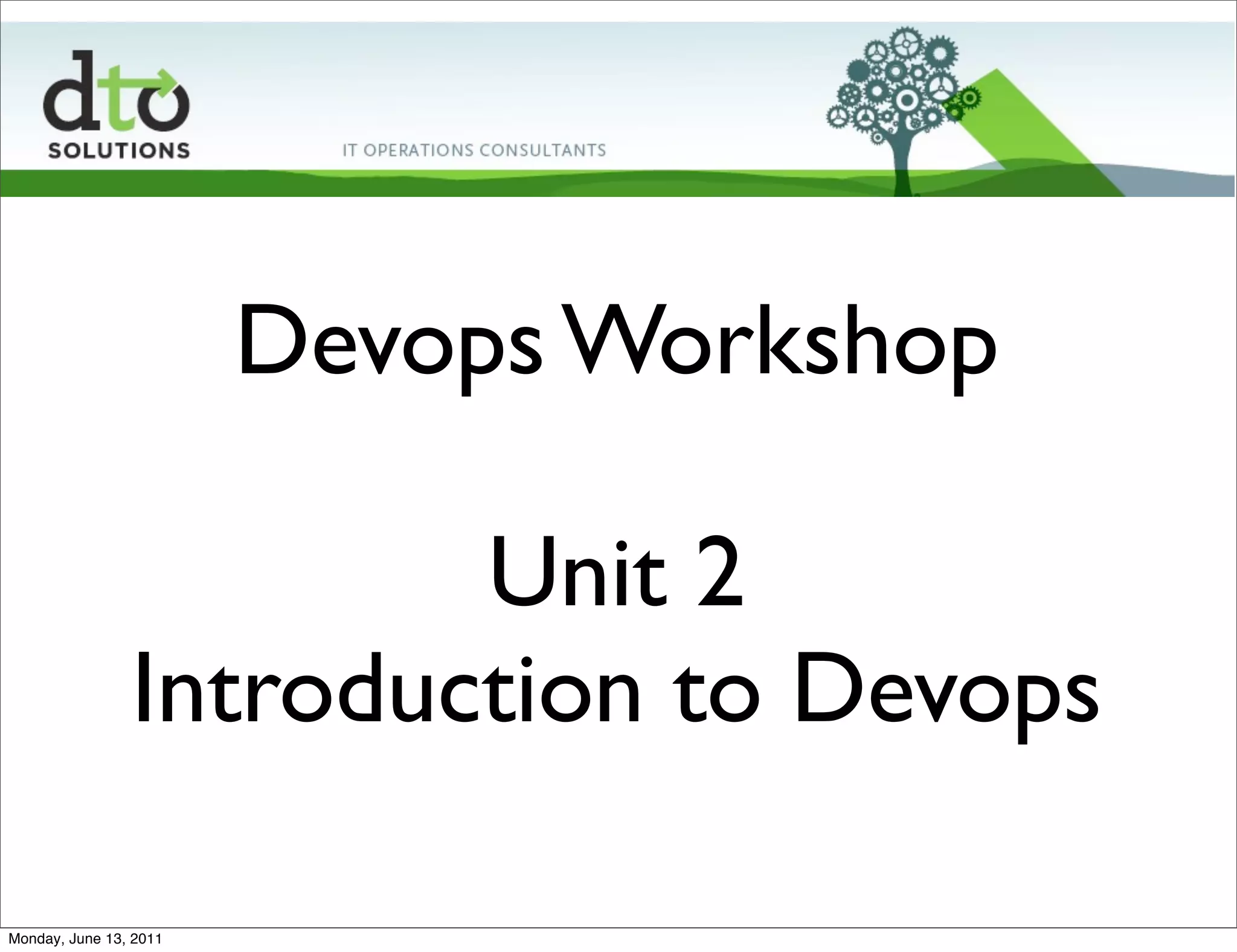 dto
SOLUTIONS

IT OPERATIONS CONSULTANTS

Devops Workshop

Unit 2
Introduction to Devops

Monday, June 13, 2011